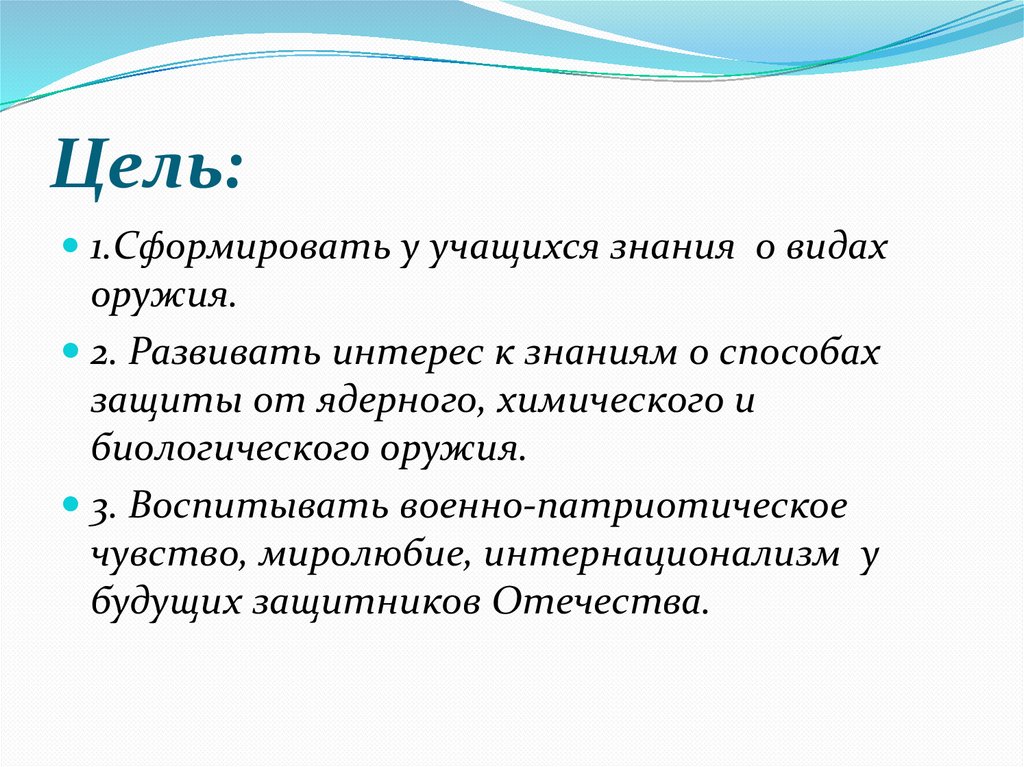 Цель:

1.Сформировать у учащихся знания о видах оружия.

2. Развивать интерес к знаниям о способах защиты от ядерного, химического и биологического оружия.

3. Воспитывать военно-патриотическое чувство, миролюбие, интернационализм у будущих защитников Отечества.